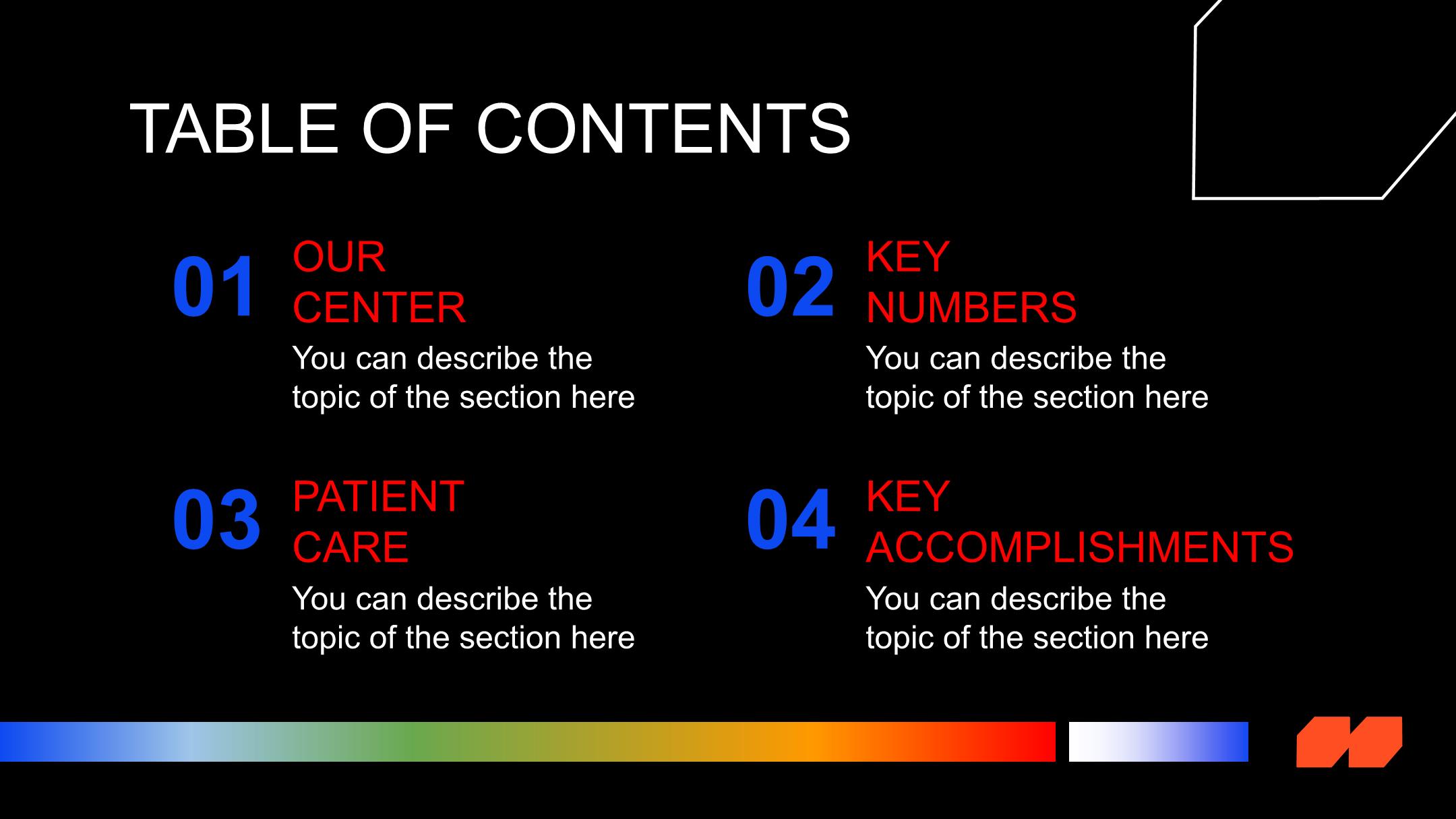 TABLE OF CONTENTS

01 OUR CENTER

You can describe the topic of the section here

02 KEY NUMBERS

You can describe the topic of the section here

03 PATIENT CARE

You can describe the topic of the section here

04 KEY ACCOMPLISHMENTS

You can describe the topic of the section here